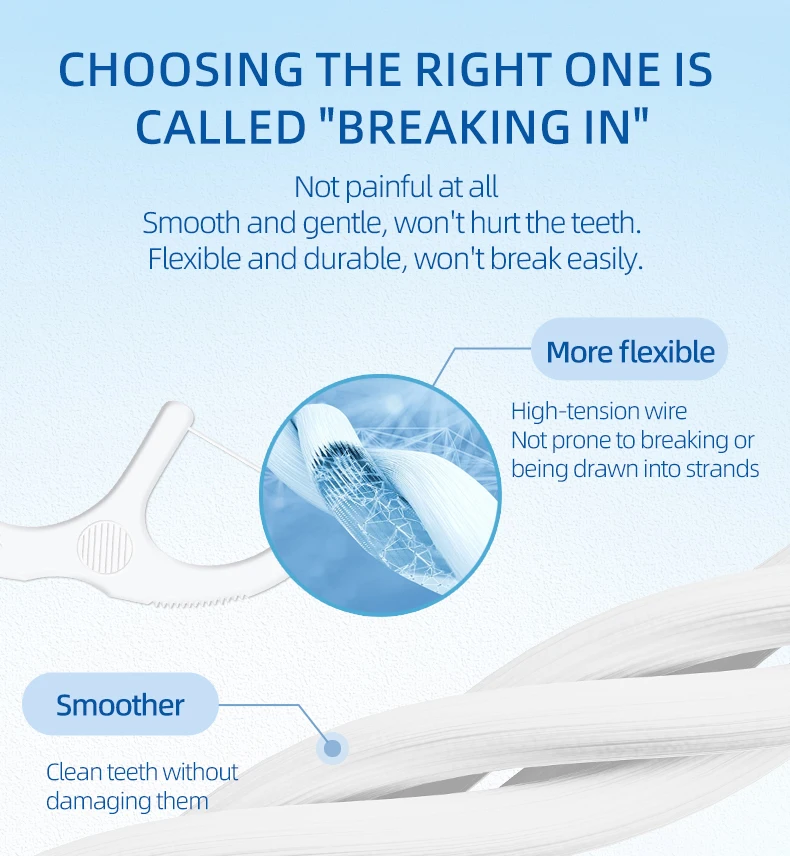 CHOOSING THE RIGHT ONE IS CALLED "BREAKING IN"

Not painful at all
Smooth and gentle, won't hurt the teeth.
Flexible and durable, won't break easily.

More flexible

High-tension wire
Not prone to breaking or being drawn into strands

Smoother

Clean teeth without damaging them